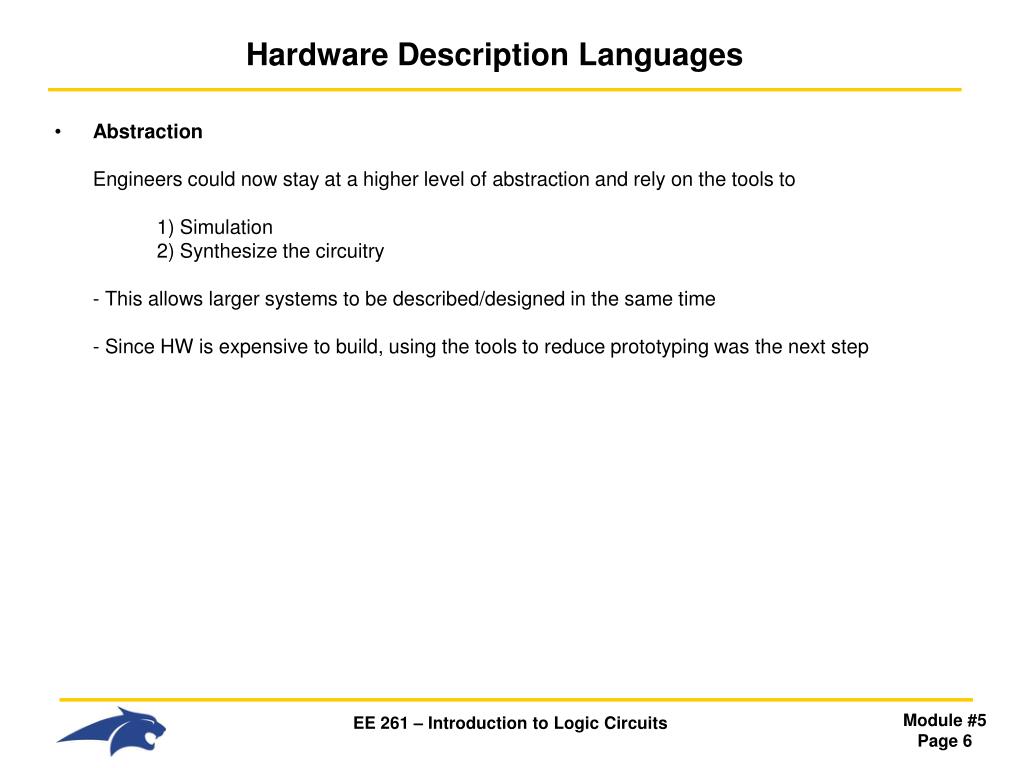 Hardware Description Languages

• Abstraction

Engineers could now stay at a higher level of abstraction and rely on the tools to

1) Simulation
2) Synthesize the circuitry

- This allows larger systems to be described/designed in the same time

- Since HW is expensive to build, using the tools to reduce prototyping was the next step

EE 261 – Introduction to Logic Circuits

Module #5
Page 6